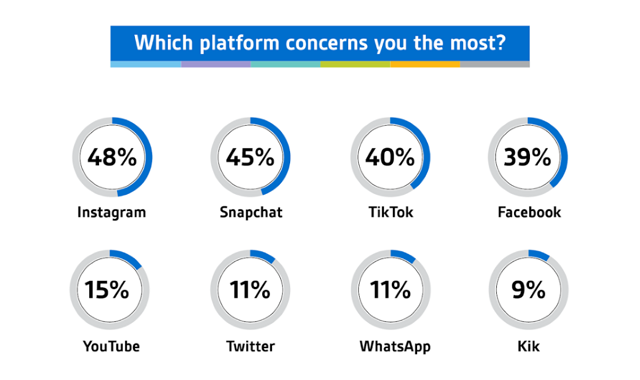 Which platform concerns you the most?

48%
Instagram

45%
Snapchat

40%
TikTok

39%
Facebook

15%
YouTube

11%
Twitter

11%
WhatsApp

9%
Kik